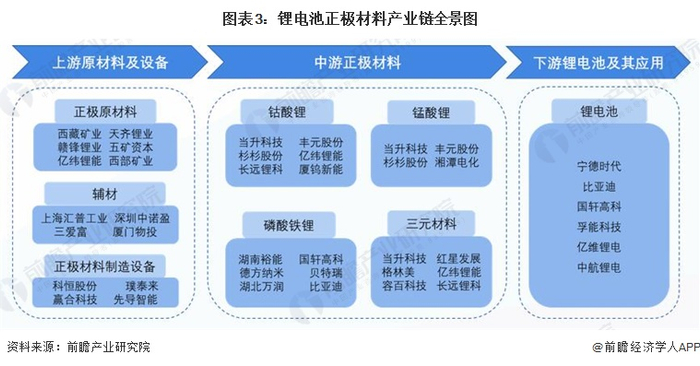 图表3：锂电池正极材料产业链全景图

上游原材料及设备

正极原材料

西藏矿业 天齐锂业
赣锋锂业 五矿资本
亿纬锂能 西部矿业

辅材

上海汇普工业 深圳中诺盈
三爱富 厦门物投

正极材料制造设备

科恒股份 璞泰来
赢合科技 先导智能

中游正极材料

钴酸锂

当升科技 丰元股份
杉杉股份 亿纬锂能
长远锂科 厦钨新能

锰酸锂

当升科技 丰元股份
杉杉股份 湘潭电化

磷酸铁锂

湖南裕能 国轩高科
德方纳米 贝特瑞
湖北万润 比亚迪

三元材料

当升科技 红星发展
格林美 亿纬锂能
容百科技 长远锂科

下游锂电池及其应用

锂电池

宁德时代
比亚迪
国轩高科
孚能科技
亿维锂电
中航锂电

资料来源：前瞻产业研究院

@前瞻经济学人APP